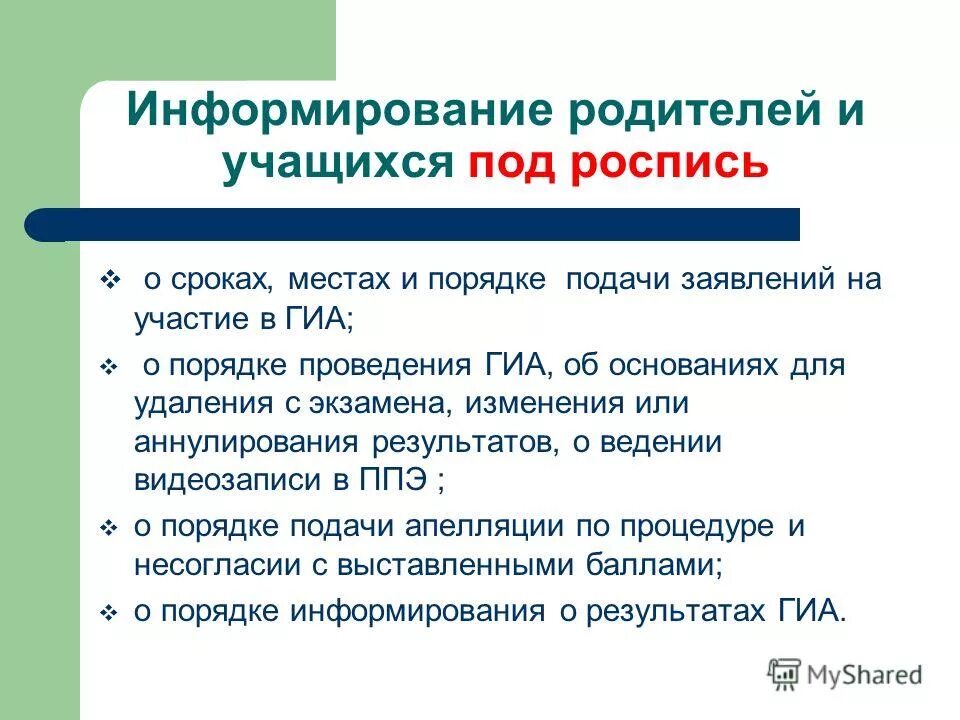 Информирование родителей и учащихся под роспись

❖ о сроках, местах и порядке подачи заявлений на участие в ГИА;

❖ о порядке проведения ГИА, об основаниях для удаления с экзамена, изменения или аннулирования результатов, о ведении видеозаписи в ППЭ ;

❖ о порядке подачи апелляции по процедуре и несогласии с выставленными баллами;

❖ о порядке информирования о результатах ГИА.

MyShared